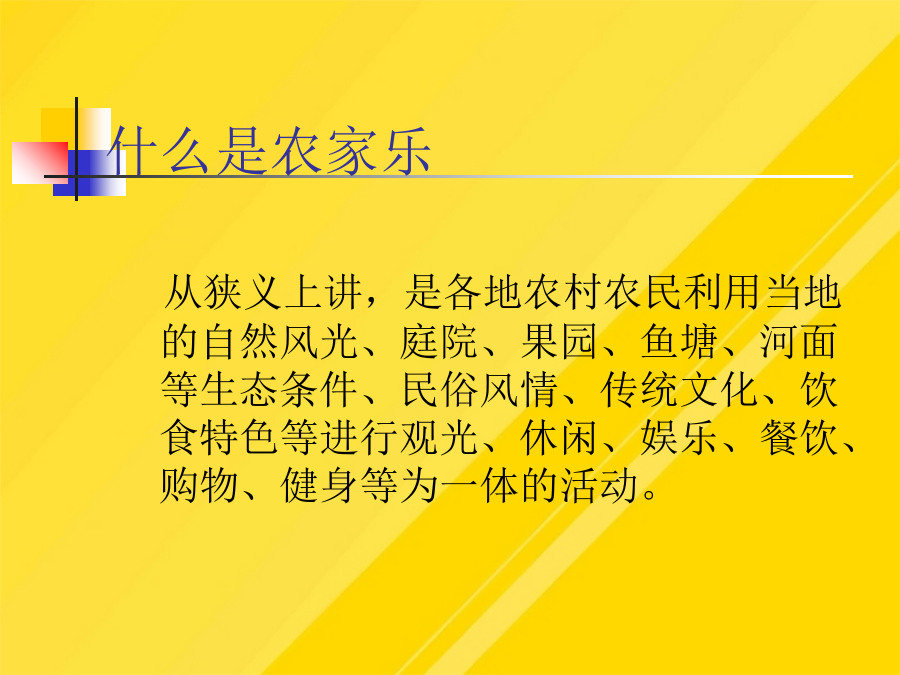 什么是农家乐

从狭义上讲，是各地农村农民利用当地的自然风光、庭院、果园、鱼塘、河面等生态条件、民俗风情、传统文化、饮食特色等进行观光、休闲、娱乐、餐饮、购物、健身等为一体的活动。